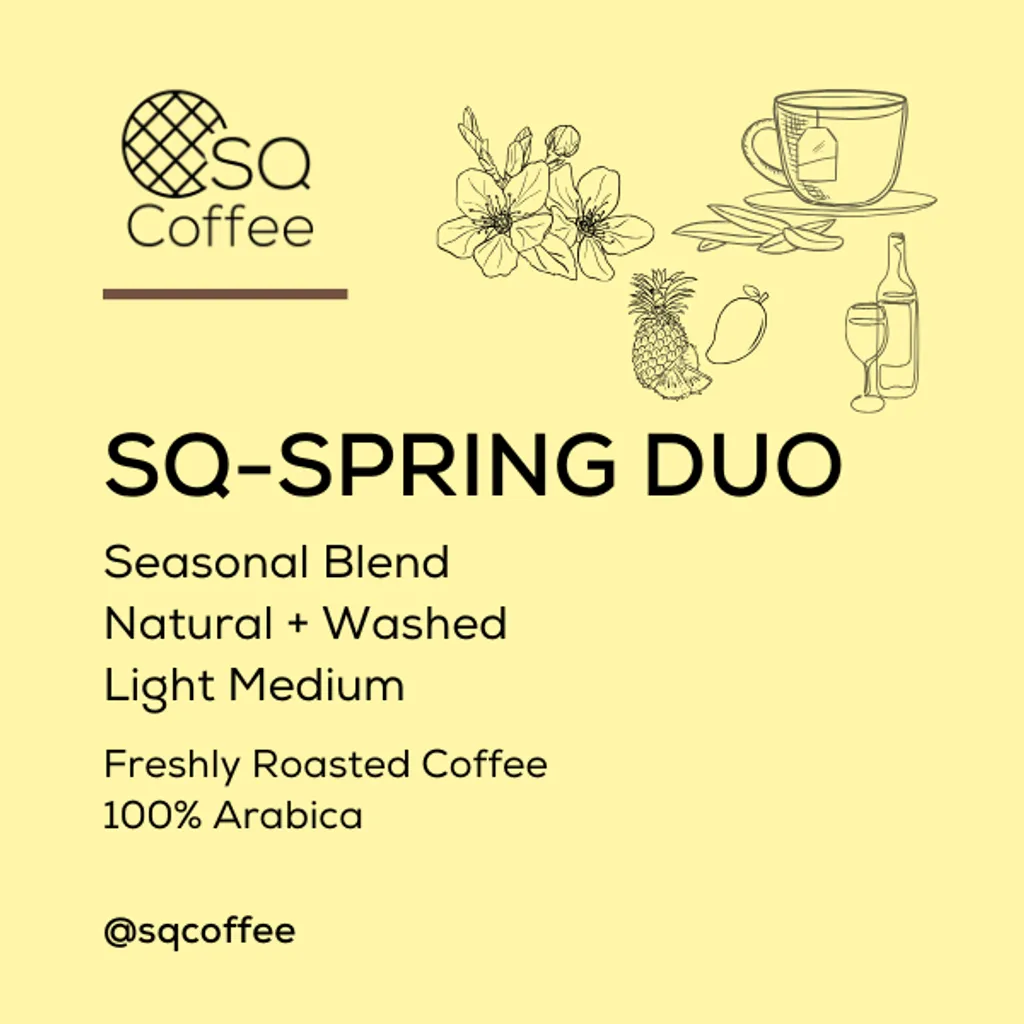 SQ
Coffee

SQ-SPRING DUO

Seasonal Blend
Natural + Washed
Light Medium

Freshly Roasted Coffee
100% Arabica

@sqcoffee